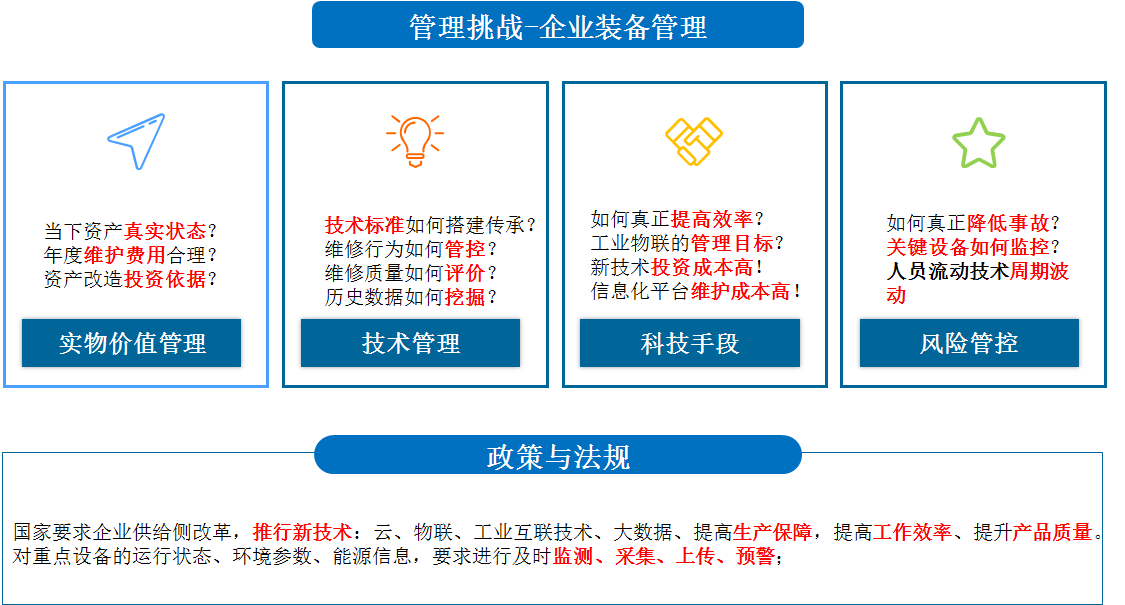 管理挑战–企业装备管理

当下资产真实状态？
年度维护费用合理？
资产改造投资依据？

实物价值管理

技术标准如何搭建传承？
维修行为如何管控？
维修质量如何评价？
历史数据如何挖掘？

技术管理

如何真正提高效率？
工业物联的管理目标？
新技术投资成本高！
信息化平台维护成本高！

科技手段

如何真正降低事故？
关键设备如何监控？
人员流动技术周期波动

风险管控

政策与法规

国家要求企业供给侧改革，推行新技术：云、物联、工业互联技术、大数据、提高生产保障，提高工作效率、提升产品质量。
对重点设备的运行状态、环境参数、能源信息，要求进行及时监测、采集、上传、预警；